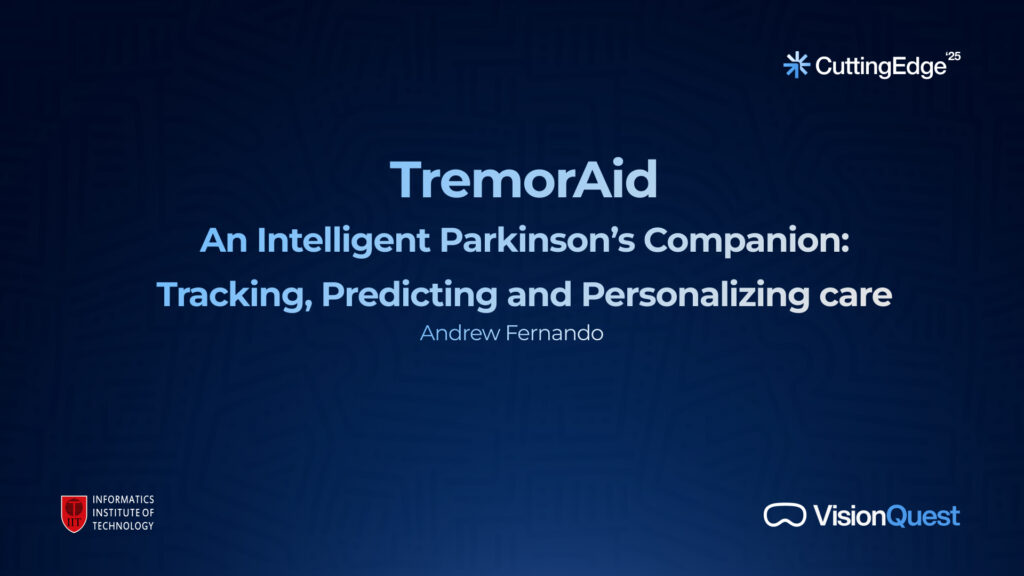 CuttingEdge '25

TremorAid

An Intelligent Parkinson's Companion:

Tracking, Predicting and Personalizing care

Andrew Fernando

IIT INFORMATICS INSTITUTE OF TECHNOLOGY

VisionQuest